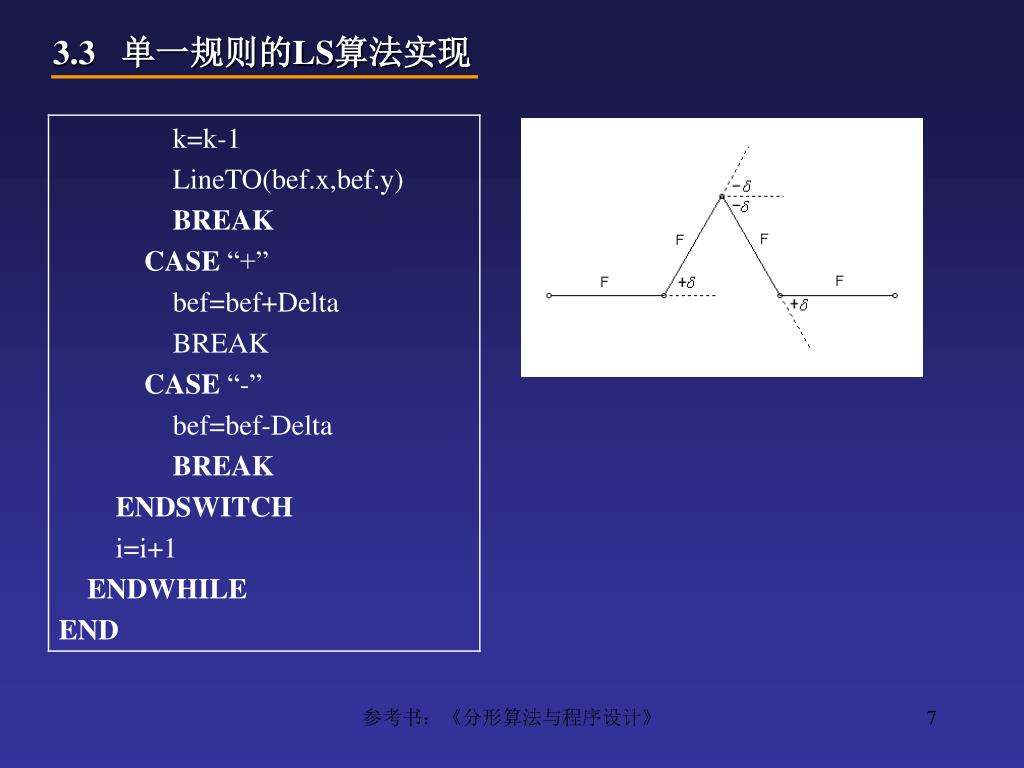 3.3 单一规则的LS算法实现

k=k-1
LineTO(bef.x,bef.y)
BREAK
CASE “+”
bef=bef+Delta
BREAK
CASE “-”
bef=bef-Delta
BREAK
ENDSWITCH
i=i+1
ENDWHILE
END

$-\delta$
$-\delta$
F
F
F
$+\delta$
F
$+\delta$

参考书：《分形算法与程序设计》

7